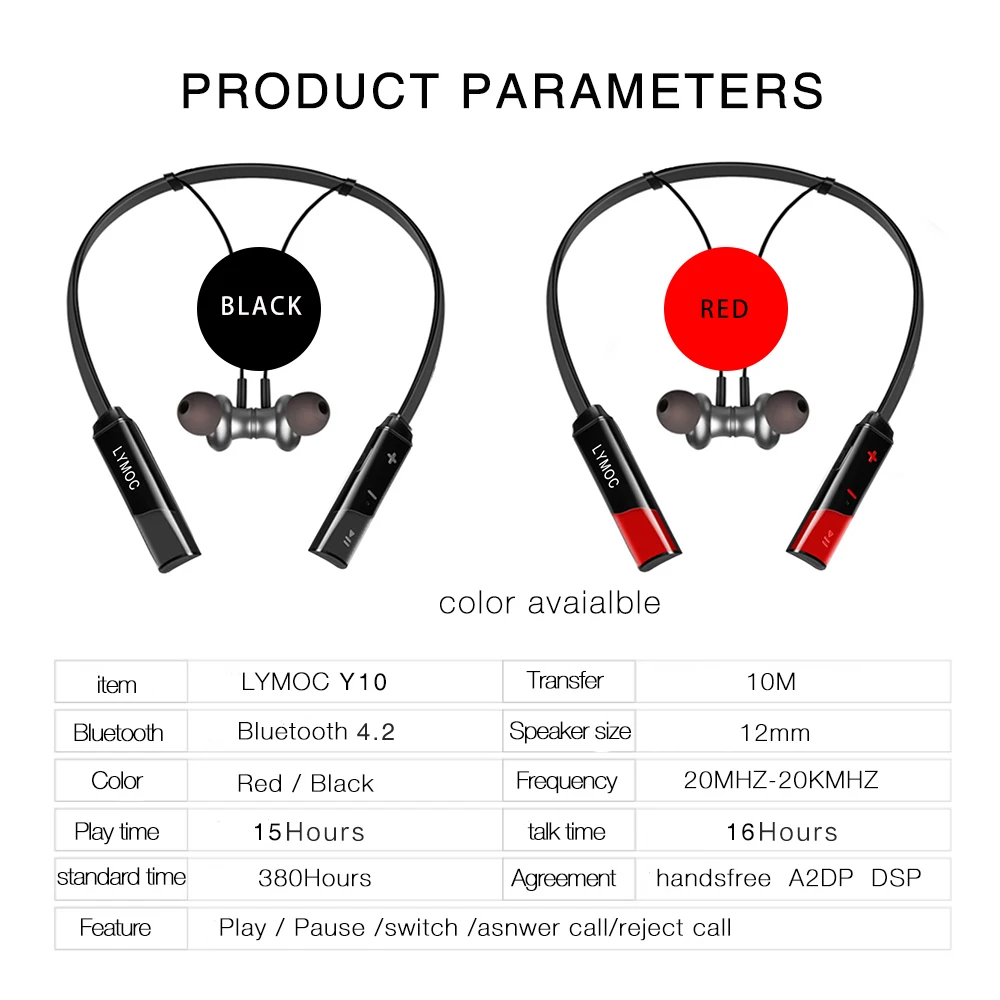 PRODUCT PARAMETERS

BLACK

LYMOC

RED

LYMOC

color avaialble

| item | LYMOC Y10 | Transfer | 10M |
|---|---|---|---|
| Bluetooth | Bluetooth 4.2 | Speaker size | 12mm |
| Color | Red / Black | Frequency | 20MHZ-20KMHZ |
| Play time | 15Hours | talk time | 16Hours |
| standard time | 380Hours | Agreement | handsfree A2DP DSP |
| Feature | Play / Pause /switch /asnwer call/reject call | | |